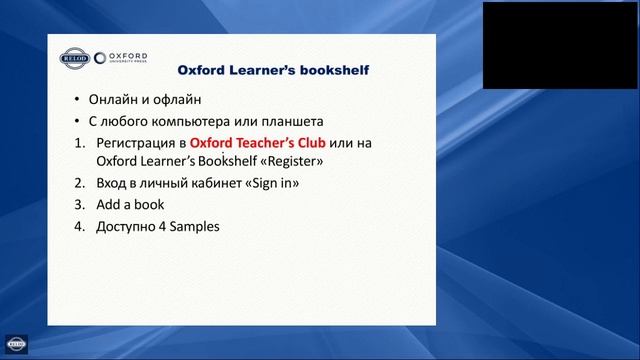 RELOD OXFORD UNIVERSITY PRESS

Oxford Learner's bookshelf

• Онлайн и офлайн
• С любого компьютера или планшета
1. Регистрация в Oxford Teacher's Club или на Oxford Learner's Bookshelf «Register»
2. Вход в личный кабинет «Sign in»
3. Add a book
4. Доступно 4 Samples

RELOD